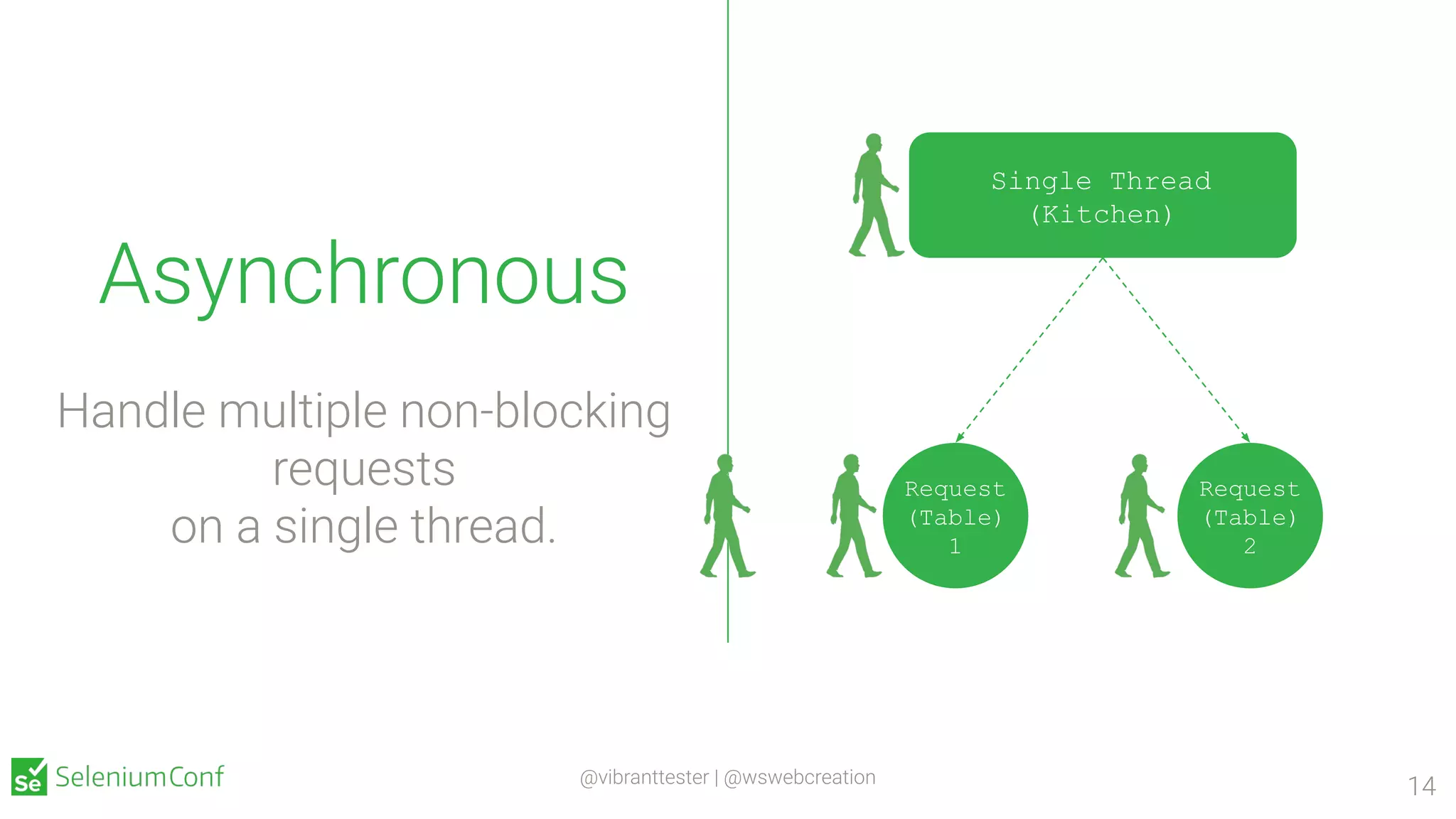 Asynchronous

Handle multiple non-blocking requests
on a single thread.

Single Thread
(Kitchen)

Request
(Table)
1

Request
(Table)
2

Se SeleniumConf

@vibranttester | @wswebcreation

14